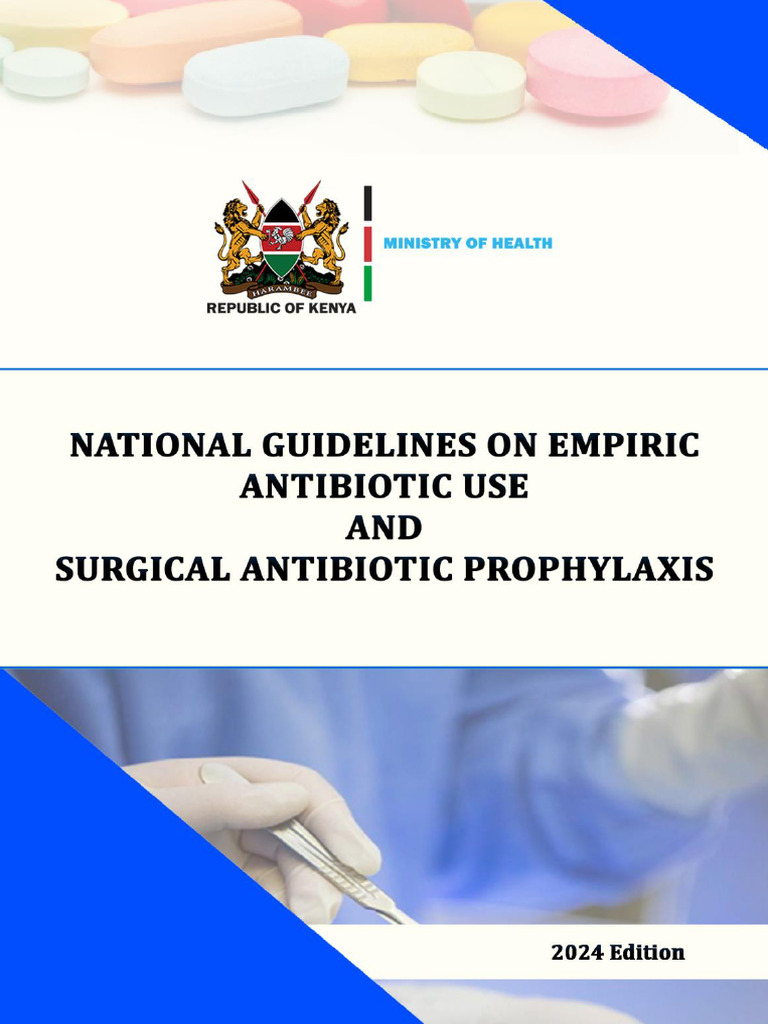 HARAMBEE
REPUBLIC OF KENYA

MINISTRY OF HEALTH

NATIONAL GUIDELINES ON EMPIRIC ANTIBIOTIC USE
AND
SURGICAL ANTIBIOTIC PROPHYLAXIS

2024 Edition